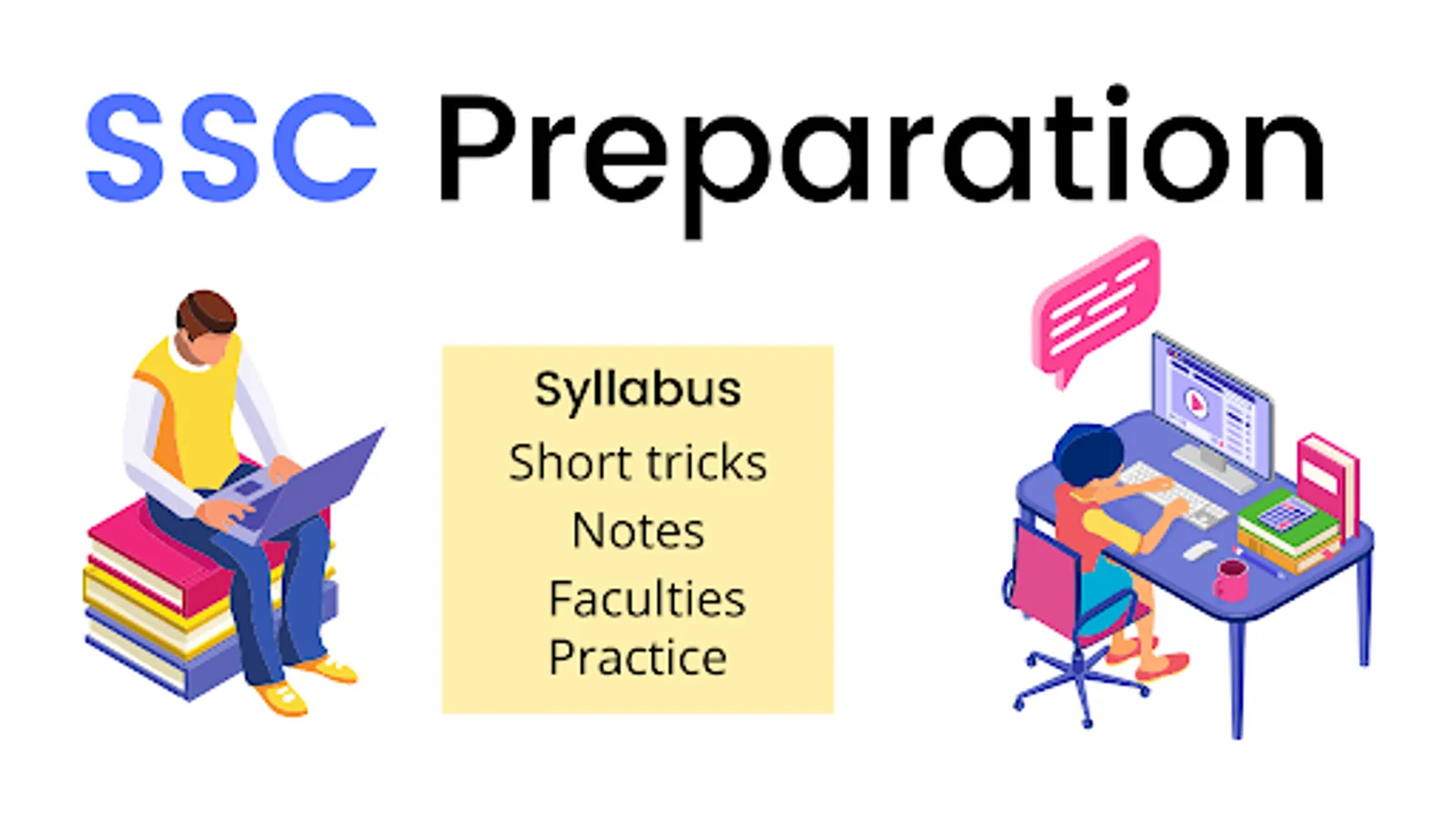 SSC Preparation

Syllabus
Short tricks
Notes
Faculties
Practice